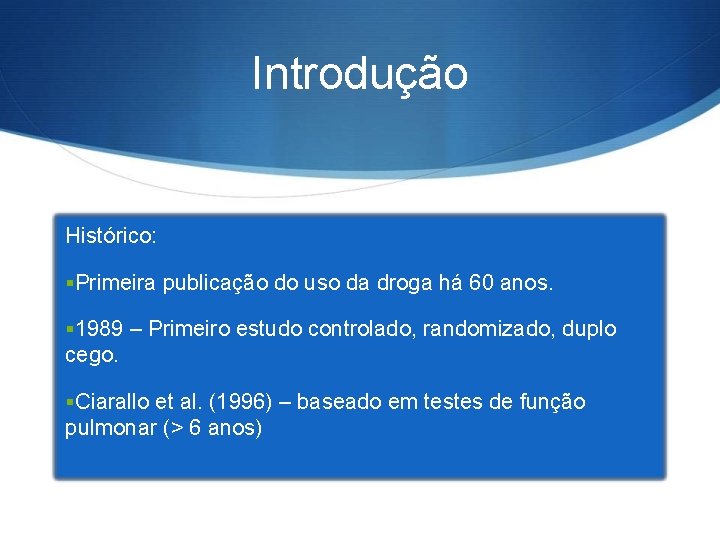 Introdução

Histórico:

▪Primeira publicação do uso da droga há 60 anos.

▪1989 – Primeiro estudo controlado, randomizado, duplo cego.

▪Ciarallo et al. (1996) – baseado em testes de função pulmonar (> 6 anos)